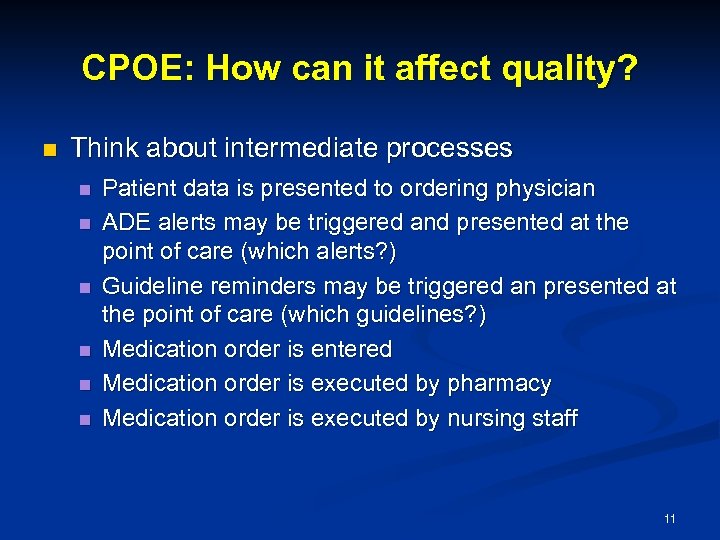 CPOE: How can it affect quality?

Think about intermediate processes

Patient data is presented to ordering physician

ADE alerts may be triggered and presented at the point of care (which alerts?)

Guideline reminders may be triggered an presented at the point of care (which guidelines?)

Medication order is entered

Medication order is executed by pharmacy

Medication order is executed by nursing staff

11